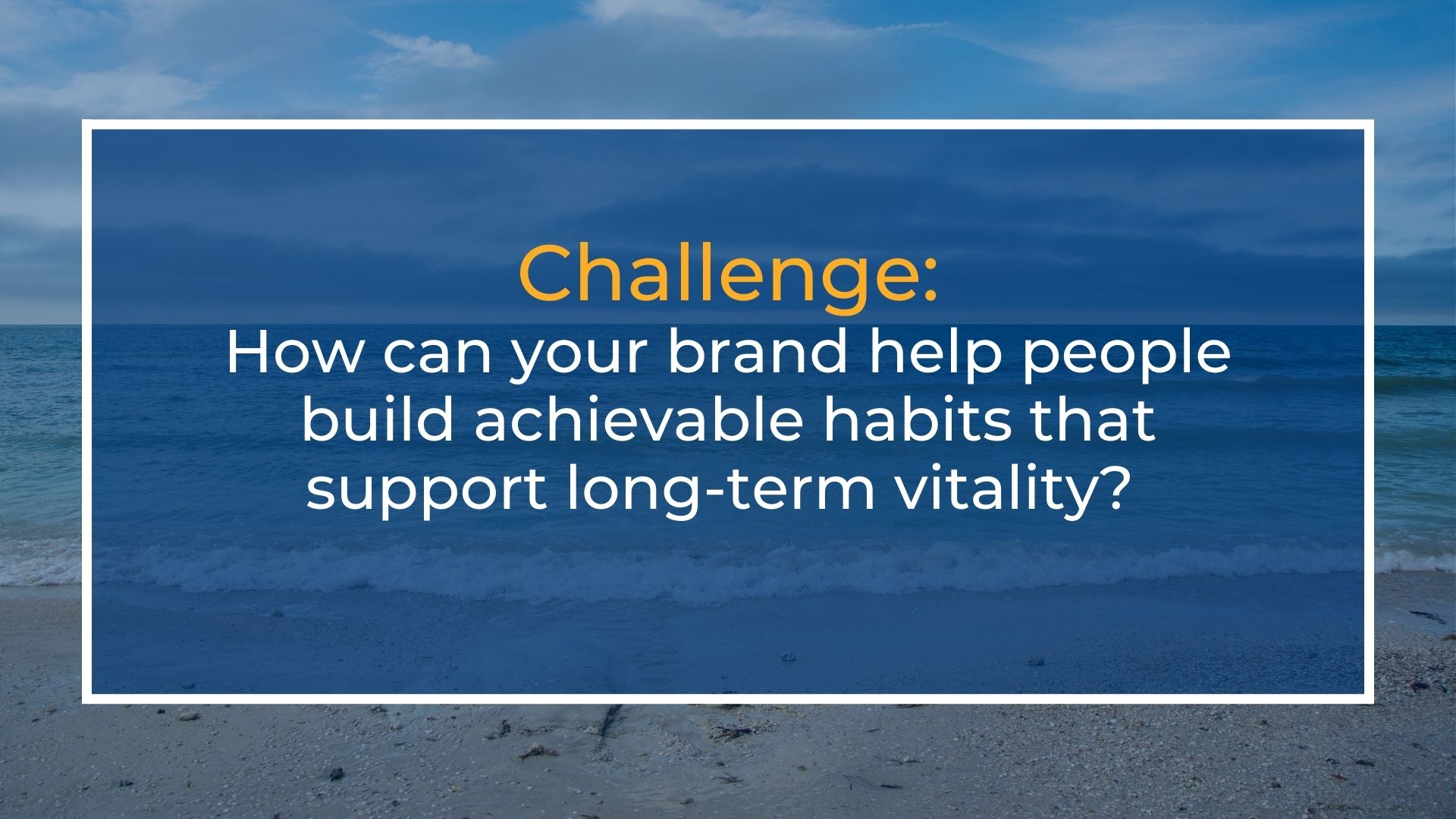 Challenge:
How can your brand help people build achievable habits that support long-term vitality?